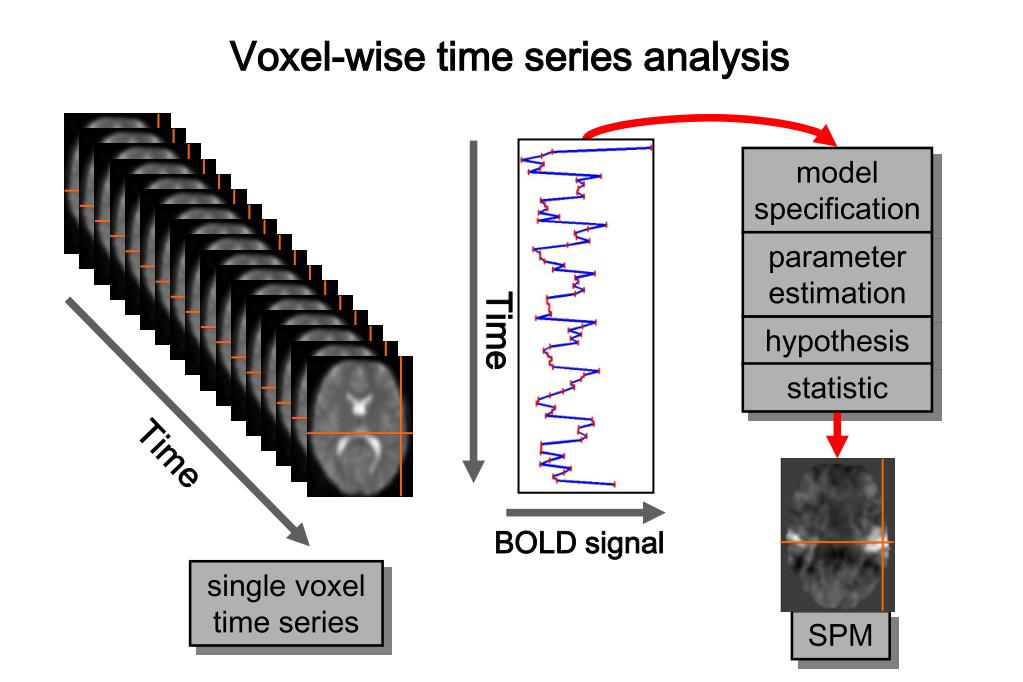 Voxel-wise time series analysis

Time

single voxel time series

Time

BOLD signal

model specification

parameter estimation

hypothesis

statistic

SPM